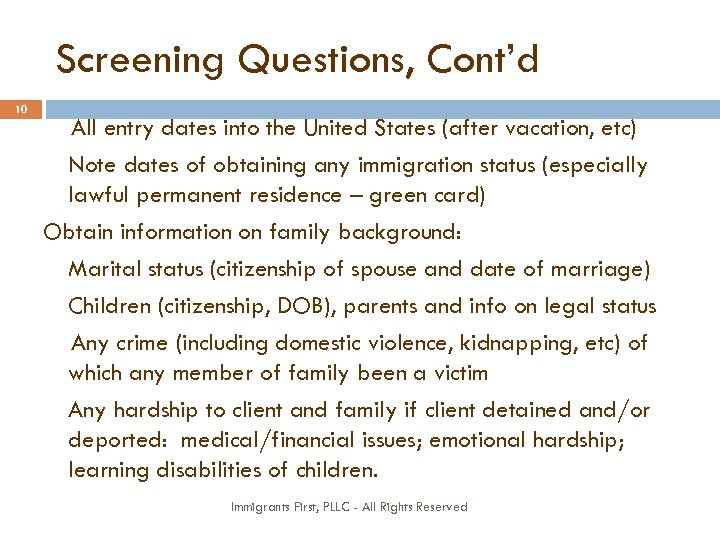 Screening Questions, Cont'd

10

All entry dates into the United States (after vacation, etc)

Note dates of obtaining any immigration status (especially lawful permanent residence – green card)

Obtain information on family background:

Marital status (citizenship of spouse and date of marriage)

Children (citizenship, DOB), parents and info on legal status

Any crime (including domestic violence, kidnapping, etc) of which any member of family been a victim

Any hardship to client and family if client detained and/or deported: medical/financial issues; emotional hardship; learning disabilities of children.

Immigrants First, PLLC - All Rights Reserved